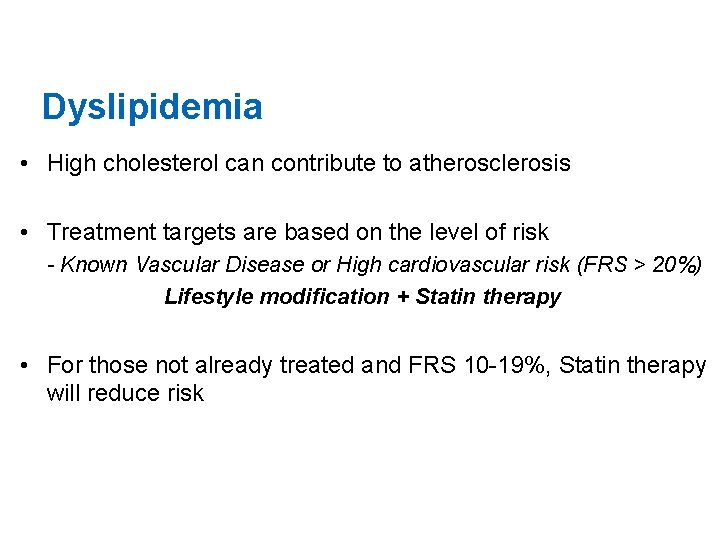 Dyslipidemia

• High cholesterol can contribute to atherosclerosis

• Treatment targets are based on the level of risk
- Known Vascular Disease or High cardiovascular risk (FRS > 20%)
Lifestyle modification + Statin therapy

• For those not already treated and FRS 10-19%, Statin therapy will reduce risk